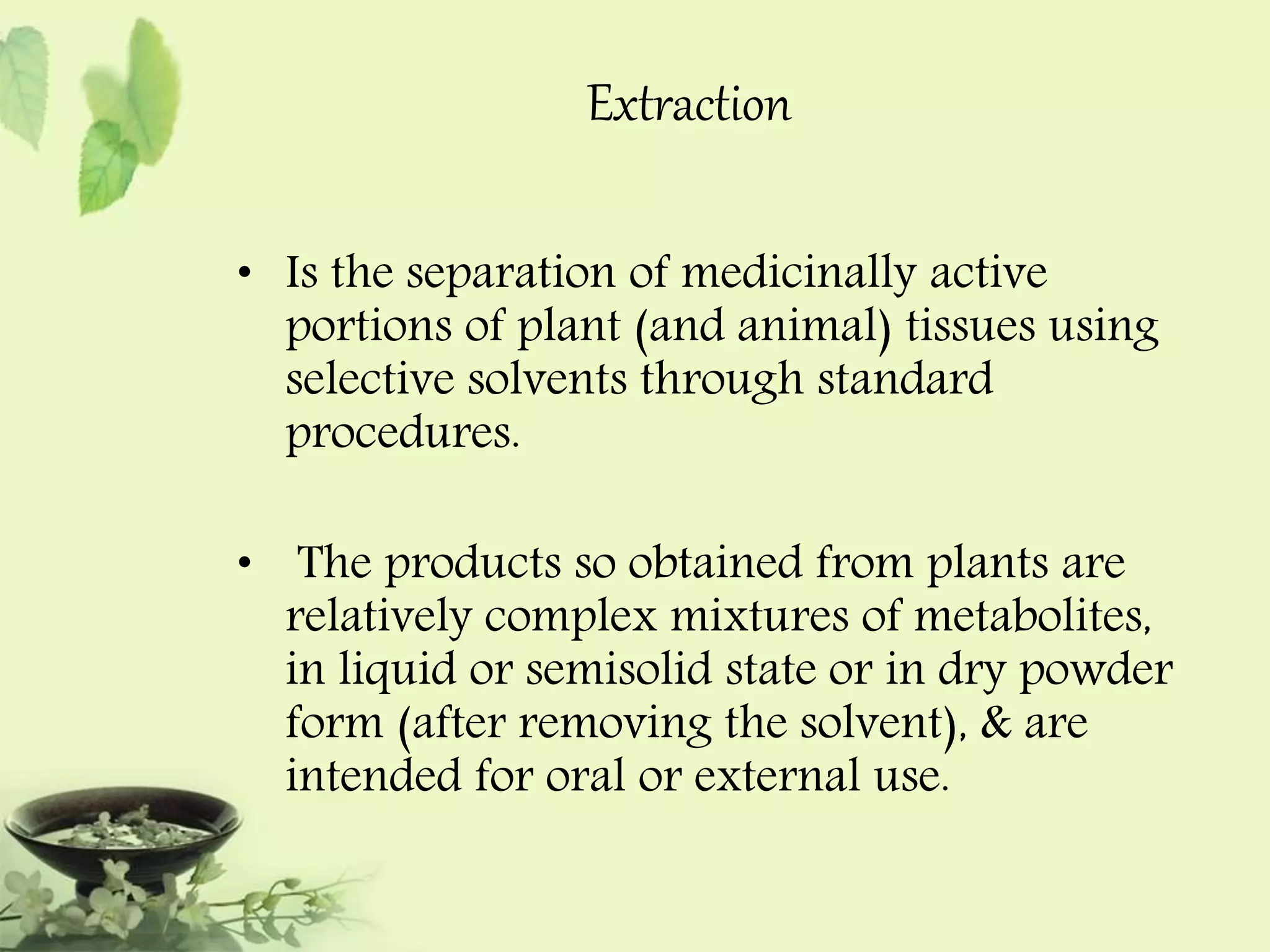 Extraction

• Is the separation of medicinally active portions of plant (and animal) tissues using selective solvents through standard procedures.

• The products so obtained from plants are relatively complex mixtures of metabolites, in liquid or semisolid state or in dry powder form (after removing the solvent), & are intended for oral or external use.